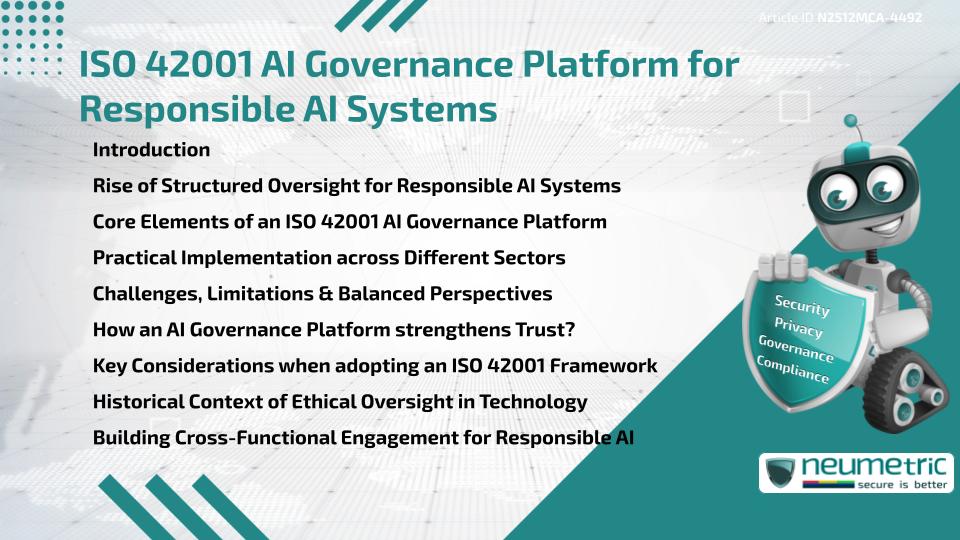 Article ID N2512MCA-4492

ISO 42001 AI Governance Platform for Responsible AI Systems

Introduction

Rise of Structured Oversight for Responsible AI Systems

Core Elements of an ISO 42001 AI Governance Platform

Practical Implementation across Different Sectors

Challenges, Limitations & Balanced Perspectives

How an AI Governance Platform strengthens Trust?

Key Considerations when adopting an ISO 42001 Framework

Historical Context of Ethical Oversight in Technology

Building Cross-Functional Engagement for Responsible AI

Security
Privacy
Governance
Compliance

neumetric
secure is better